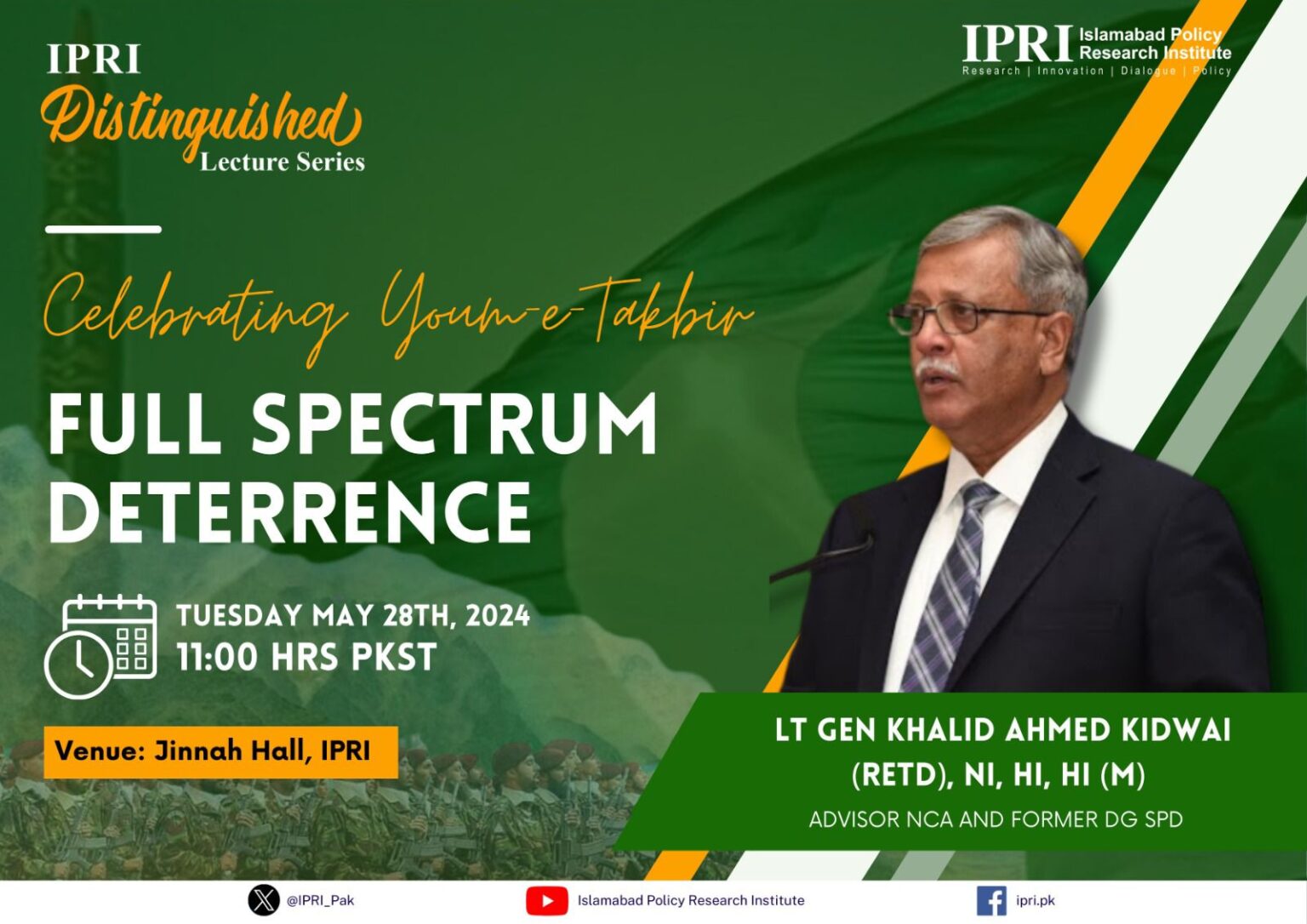 IPRI Distinguished Lecture Series

IPRI Islamabad Policy Research Institute
Research | Innovation | Dialogue | Policy

Celebrating Youm-e-Takbir

FULL SPECTRUM DETERRENCE

TUESDAY MAY 28TH, 2024
11:00 HRS PKST

Venue: Jinnah Hall, IPRI

LT GEN KHALID AHMED KIDWAI (RETD), NI, HI, HI (M)
ADVISOR NCA AND FORMER DG SPD

@IPRI_Pak
Islamabad Policy Research Institute
ipri.pk